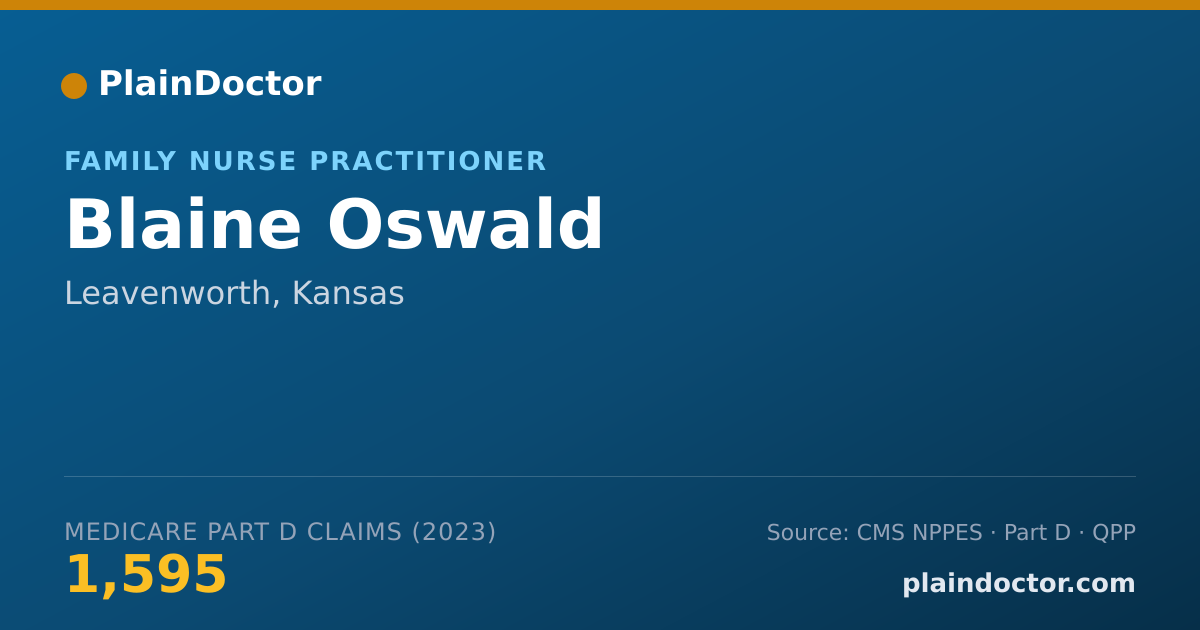 PlainDoctor

FAMILY NURSE PRACTITIONER

Blaine Oswald

Leavenworth, Kansas

MEDICARE PART D CLAIMS (2023)

1,595

Source: CMS NPPES · Part D · QPP

plaindoctor.com